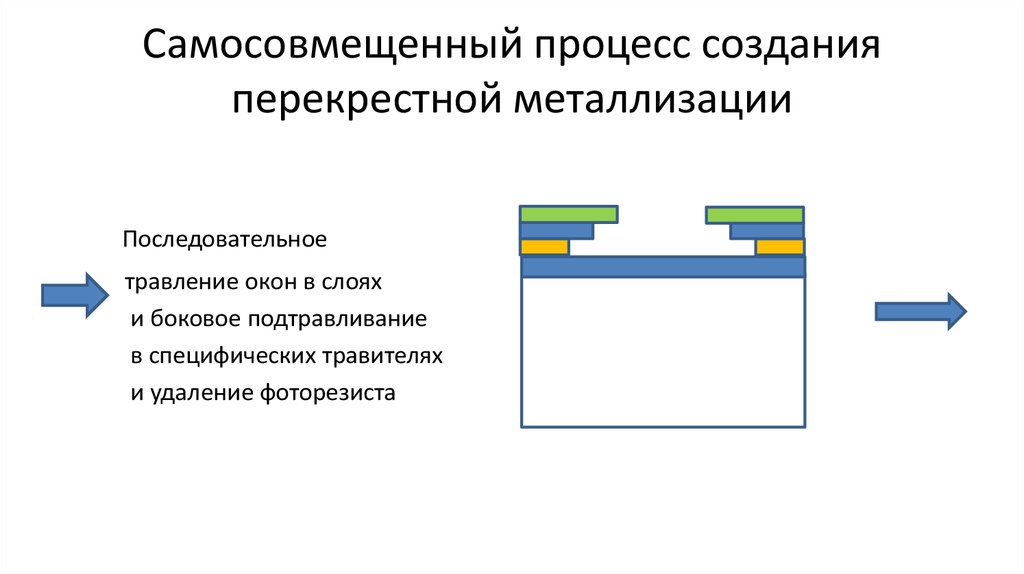 Самосовмещенный процесс создания перекрестной металлизации

Последовательное
травление окон в слоях
и боковое подтравливание
в специфических травителях
и удаление фоторезиста